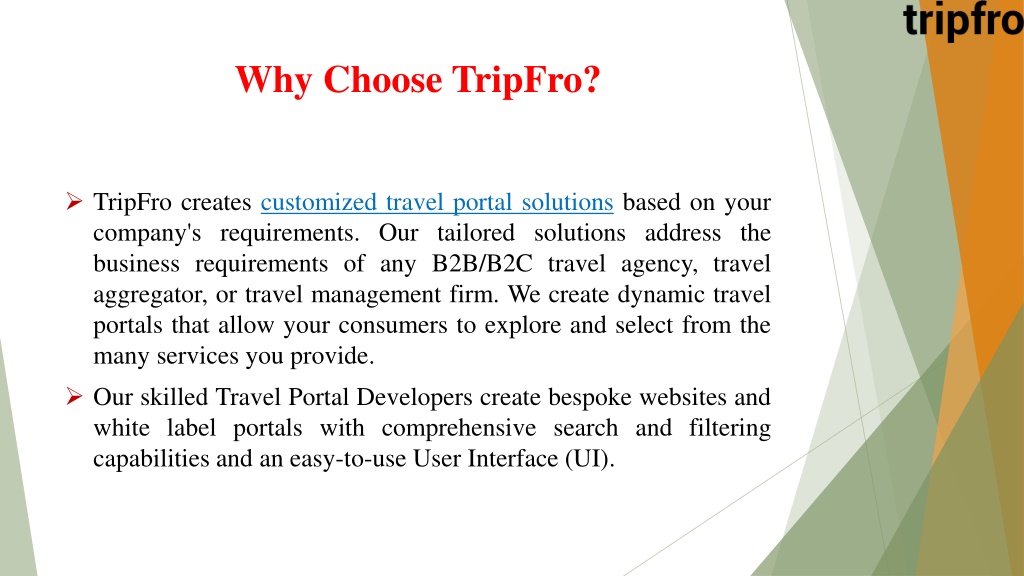 tripfro

Why Choose TripFro?

➢ TripFro creates customized travel portal solutions based on your company's requirements. Our tailored solutions address the business requirements of any B2B/B2C travel agency, travel aggregator, or travel management firm. We create dynamic travel portals that allow your consumers to explore and select from the many services you provide.

➢ Our skilled Travel Portal Developers create bespoke websites and white label portals with comprehensive search and filtering capabilities and an easy-to-use User Interface (UI).